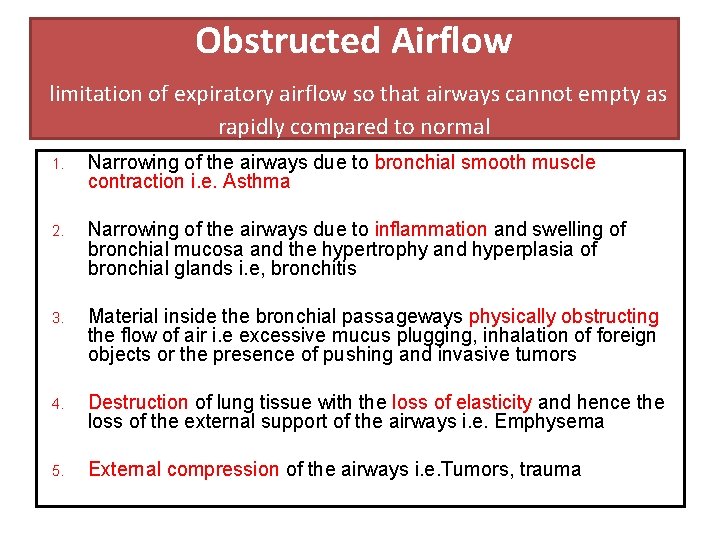 Obstructed Airflow

limitation of expiratory airflow so that airways cannot empty as rapidly compared to normal

1. Narrowing of the airways due to bronchial smooth muscle contraction i.e. Asthma

2. Narrowing of the airways due to inflammation and swelling of bronchial mucosa and the hypertrophy and hyperplasia of bronchial glands i.e, bronchitis

3. Material inside the bronchial passageways physically obstructing the flow of air i.e excessive mucus plugging, inhalation of foreign objects or the presence of pushing and invasive tumors

4. Destruction of lung tissue with the loss of elasticity and hence the loss of the external support of the airways i.e. Emphysema

5. External compression of the airways i.e.Tumors, trauma